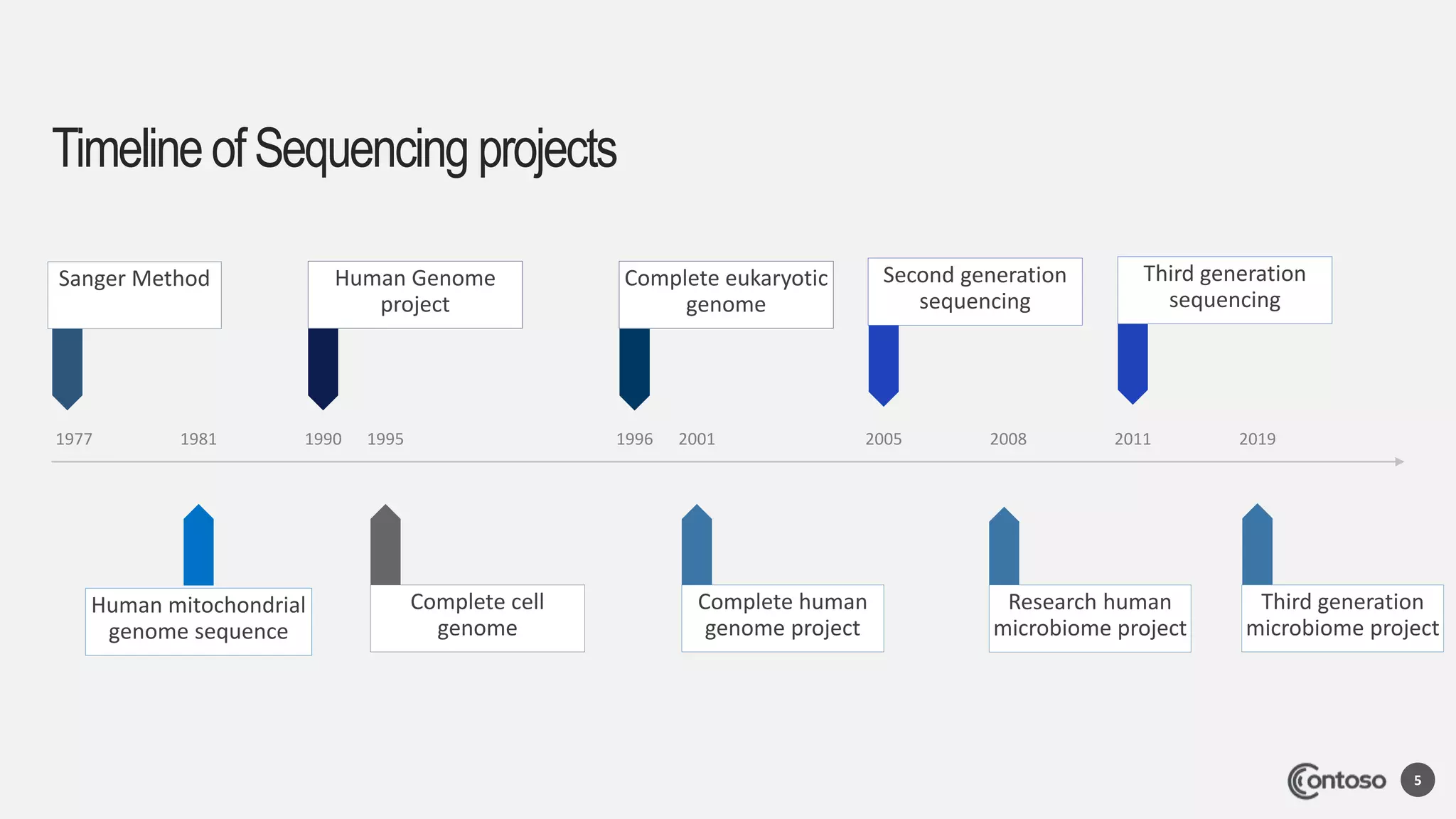 Timeline of Sequencing projects

Sanger Method

Human Genome project

Complete eukaryotic genome

Second generation sequencing

Third generation sequencing

1977

1981

1990

1995

1996

2001

2005

2008

2011

2019

Human mitochondrial genome sequence

Complete cell genome

Complete human genome project

Research human microbiome project

Third generation microbiome project

Contoso

5